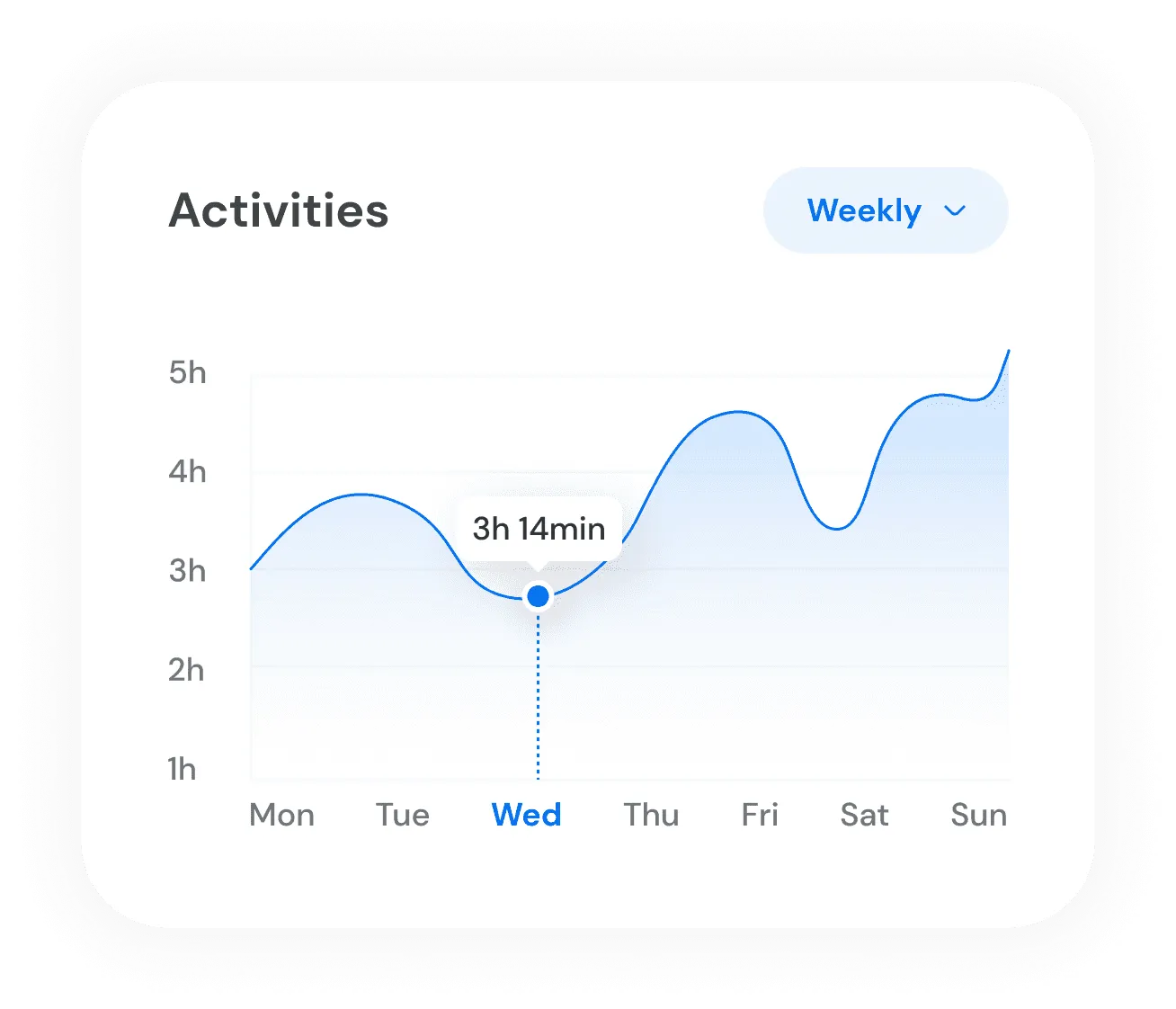 Activities

Weekly

5h
4h
3h
2h
1h

3h 14min

Mon Tue Wed Thu Fri Sat Sun